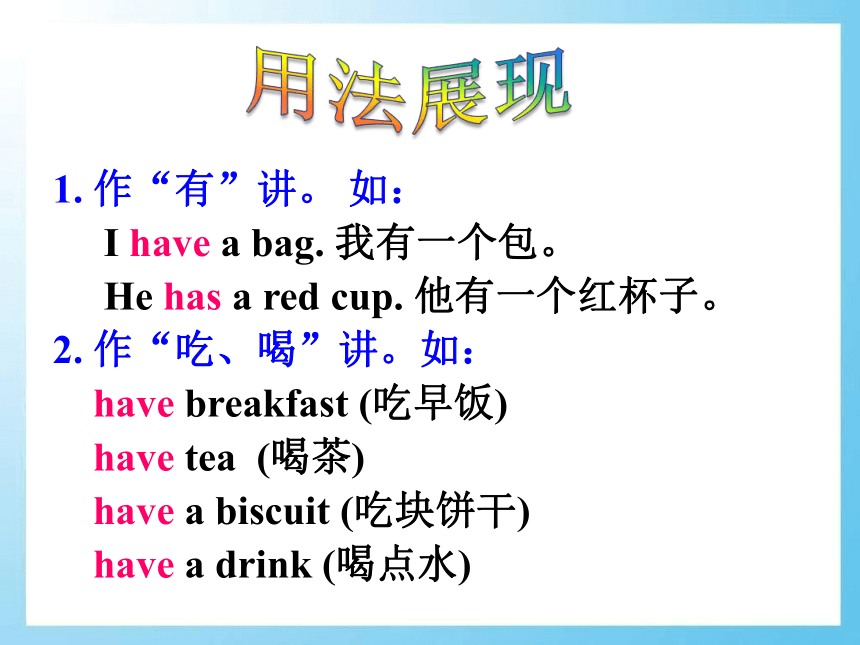 用法展现

1. 作“有”讲。 如：

I have a bag. 我有一个包。

He has a red cup. 他有一个红杯子。

2. 作“吃、喝”讲。如：

have breakfast (吃早饭)

have tea (喝茶)

have a biscuit (吃块饼干)

have a drink (喝点水)